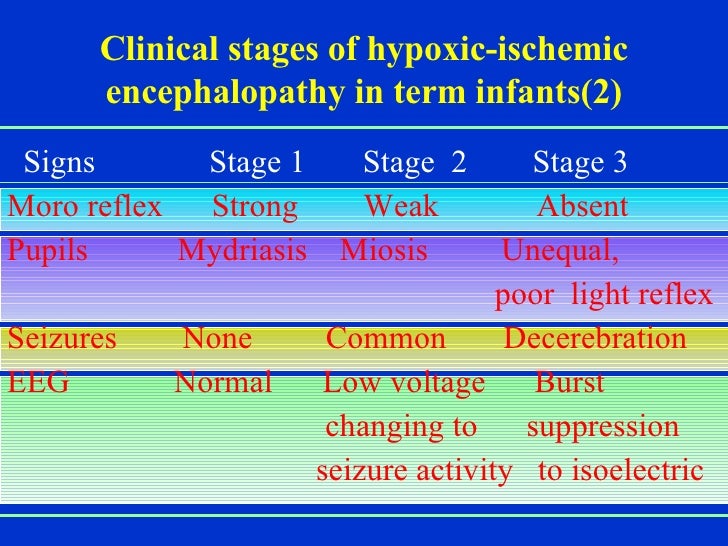 Clinical stages of hypoxic-ischemic encephalopathy in term infants(2)

| Signs | Stage 1 | Stage 2 | Stage 3 |
|---|---|---|---|
| Moro reflex | Strong | Weak | Absent |
| Pupils | Mydriasis | Miosis | Unequal, poor light reflex |
| Seizures | None | Common | Decerebration |
| EEG | Normal | Low voltage changing to seizure activity | Burst suppression to isoelectric |